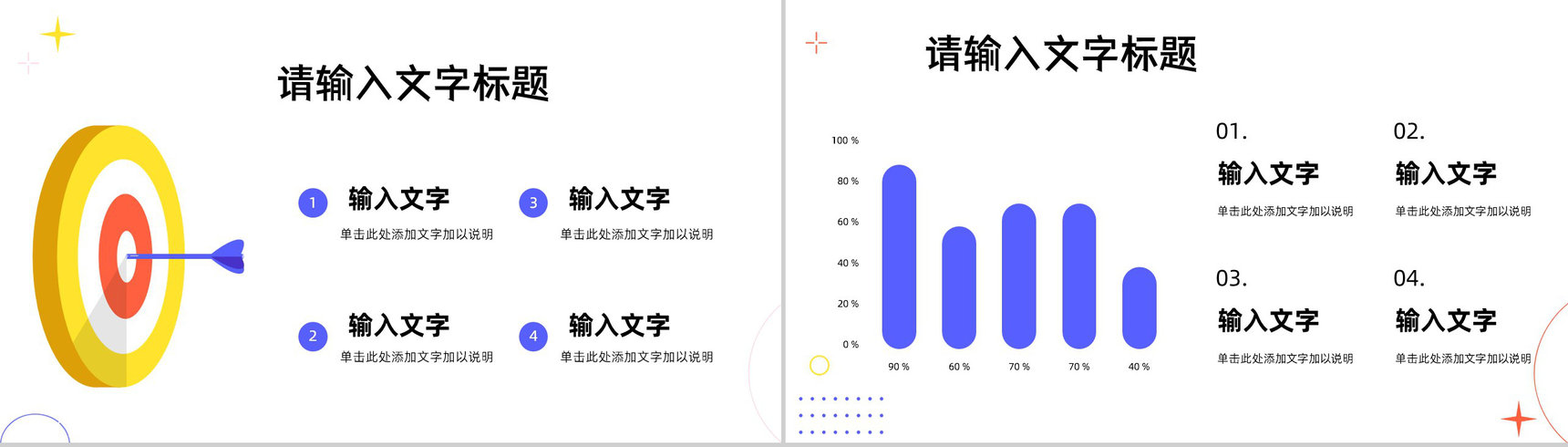 请输入文字标题

1 输入文字
单击此处添加文字加以说明

3 输入文字
单击此处添加文字加以说明

2 输入文字
单击此处添加文字加以说明

4 输入文字
单击此处添加文字加以说明

请输入文字标题

100 %
80 %
60 %
40 %
20 %
0 %

90 %
60 %
70 %
70 %
40 %

01.
输入文字
单击此处添加文字加以说明

02.
输入文字
单击此处添加文字加以说明

03.
输入文字
单击此处添加文字加以说明

04.
输入文字
单击此处添加文字加以说明